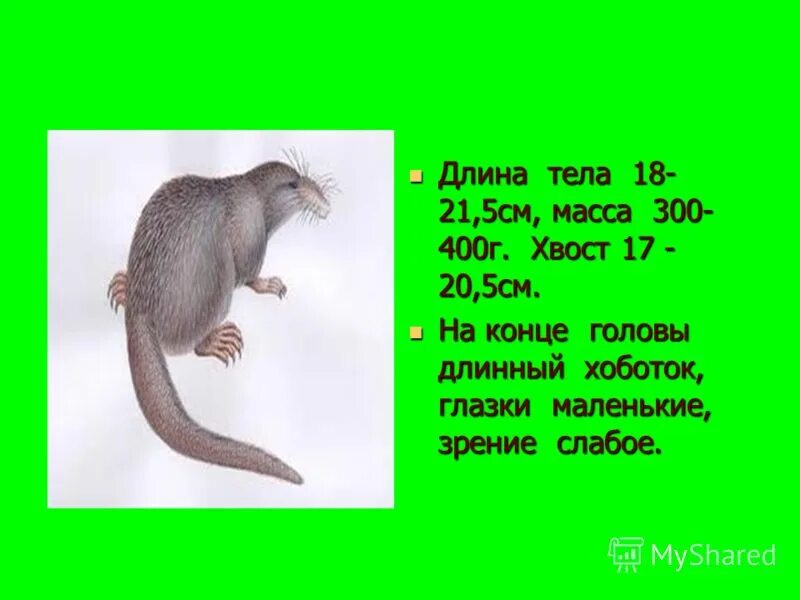 Длина тела 18-21,5см, масса 300-400г. Хвост 17 - 20,5см.

На конце головы длинный хоботок, глазки маленькие, зрение слабое.

MyShared